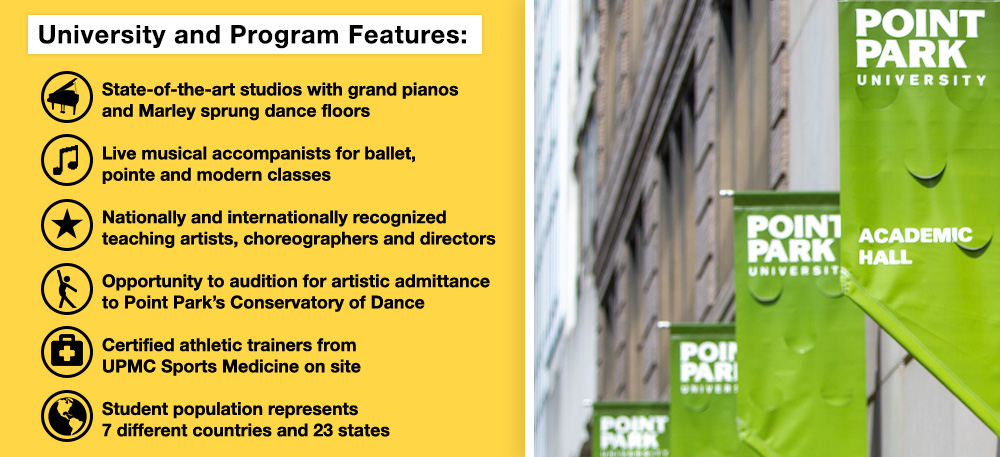 University and Program Features:

State-of-the-art studios with grand pianos and Marley sprung dance floors

Live musical accompanists for ballet, pointe and modern classes

Nationally and internationally recognized teaching artists, choreographers and directors

Opportunity to audition for artistic admittance to Point Park's Conservatory of Dance

Certified athletic trainers from UPMC Sports Medicine on site

Student population represents 7 different countries and 23 states

POINT PARK UNIVERSITY

ACADEMIC HALL

POINT PARK UNIVERSITY

POINT PARK UNIVERSITY

POINT PARK